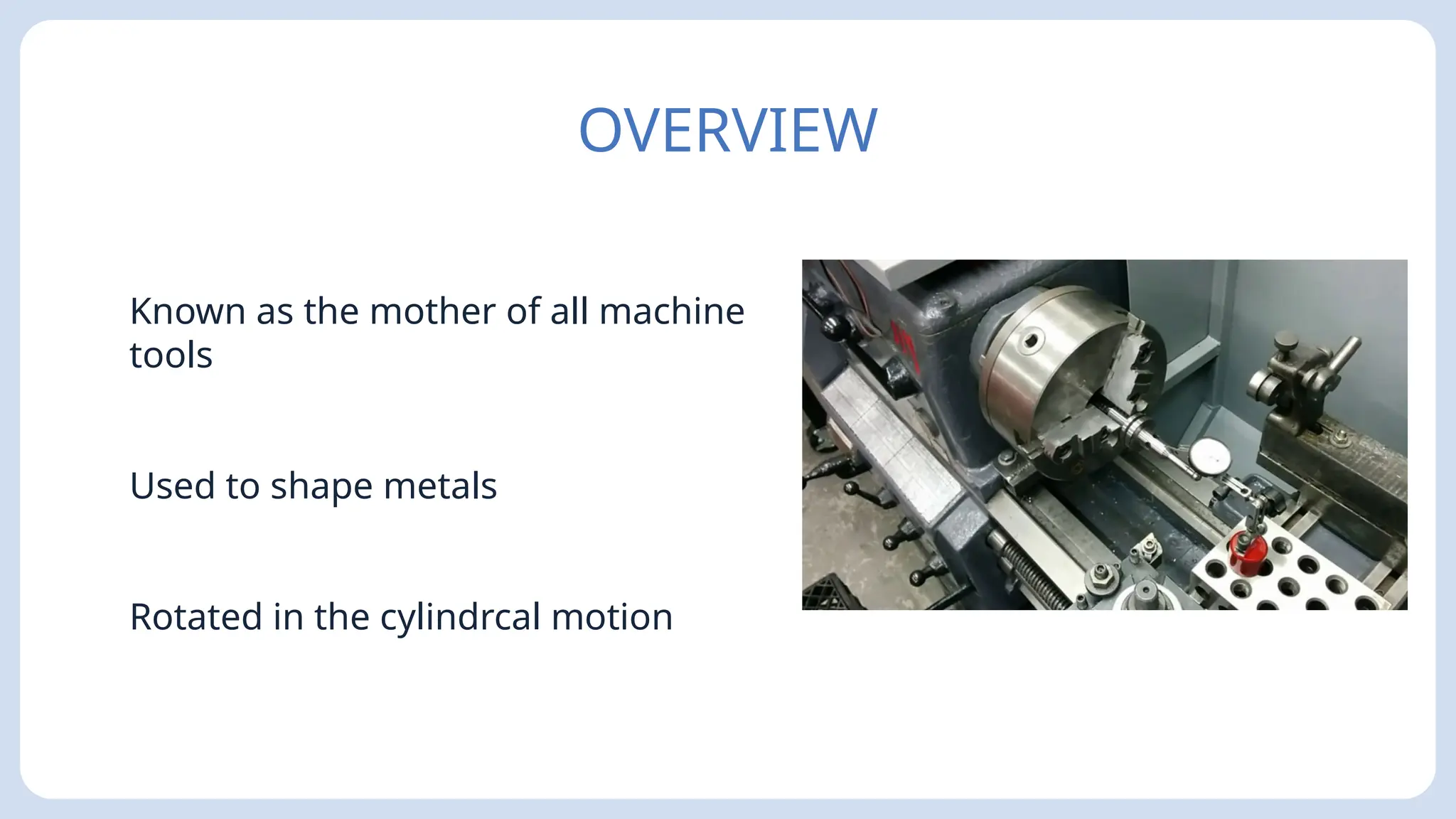 OVERVIEW

Known as the mother of all machine tools

Used to shape metals

Rotated in the cylindrcal motion